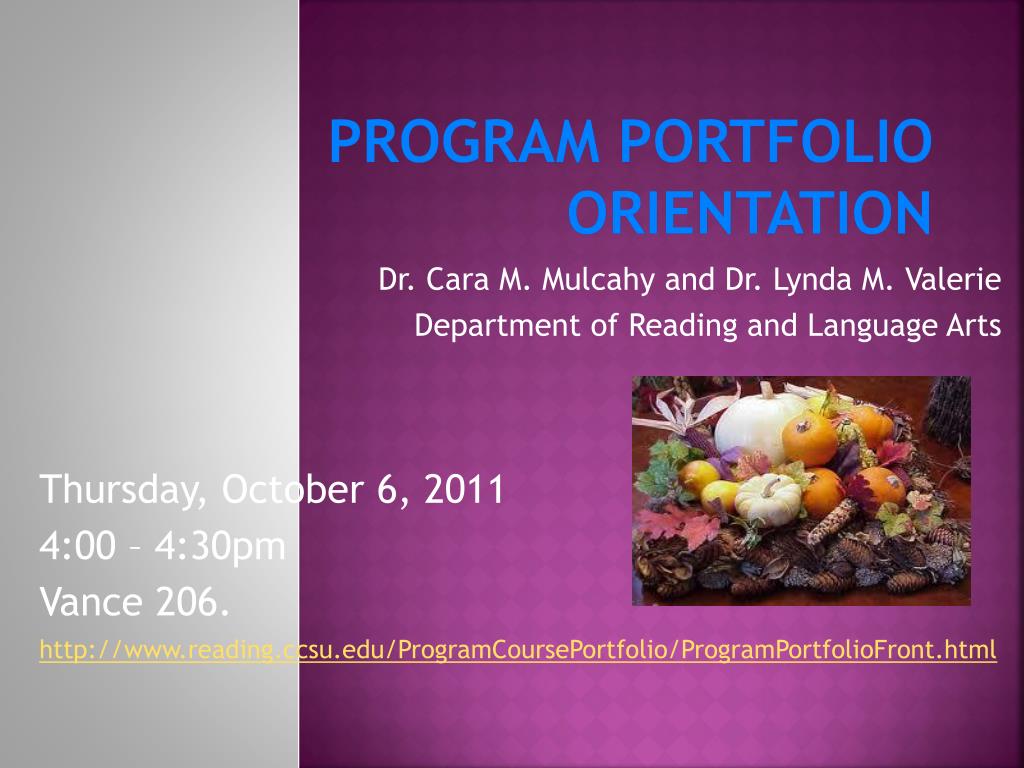 PROGRAM PORTFOLIO ORIENTATION

Dr. Cara M. Mulcahy and Dr. Lynda M. Valerie
Department of Reading and Language Arts

Thursday, October 6, 2011
4:00 – 4:30pm
Vance 206.
http://www.reading.ccsu.edu/ProgramCoursePortfolio/ProgramPortfolioFront.html